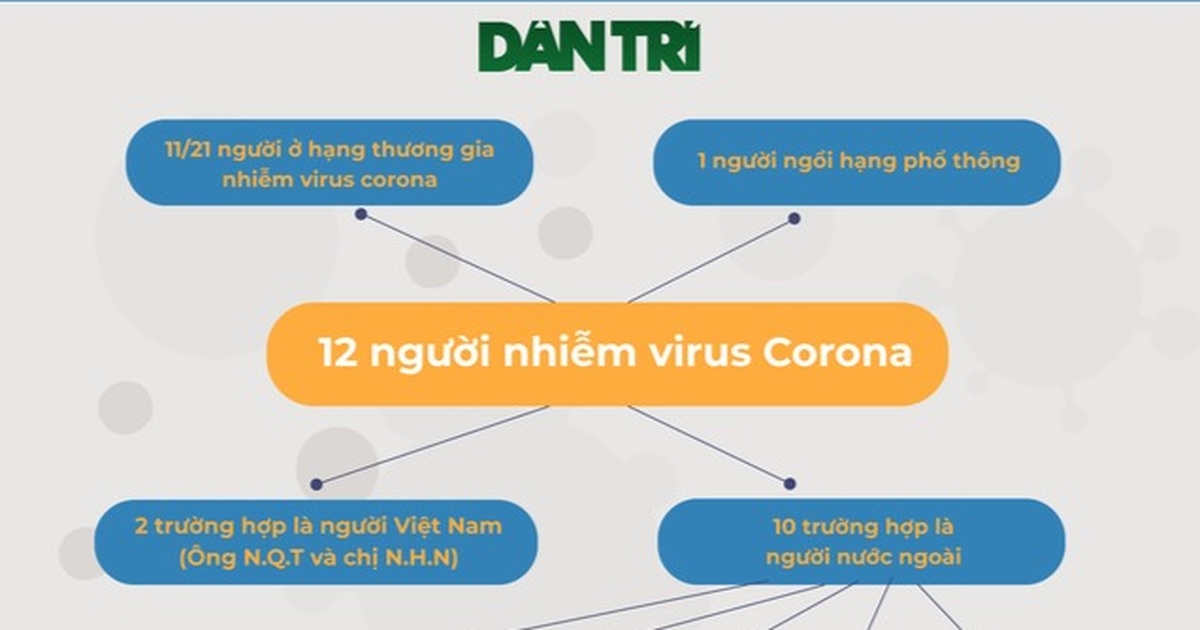 DÂN TRÍ

11/21 người ở hạng thương gia nhiễm virus corona

1 người ngồi hạng phổ thông

12 người nhiễm virus Corona

2 trường hợp là người Việt Nam (Ông N.Q.T và chị N.H.N)

10 trường hợp là người nước ngoài